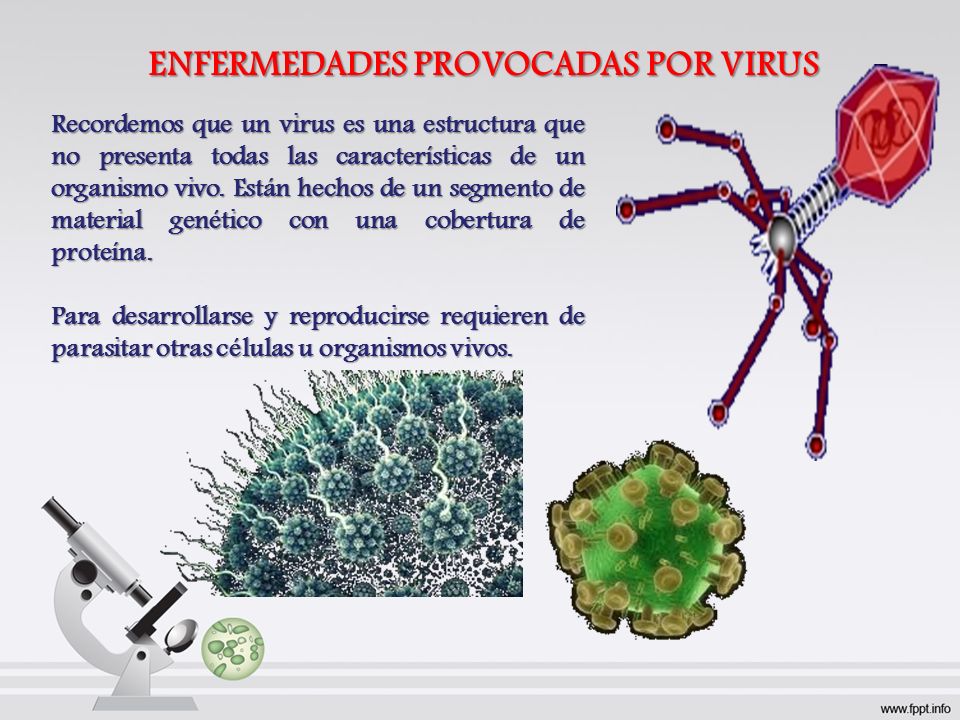 ENFERMEDADES PROVOCADAS POR VIRUS

Recordemos que un virus es una estructura que no presenta todas las características de un organismo vivo. Están hechos de un segmento de material genético con una cobertura de proteína.

Para desarrollarse y reproducirse requieren de parasitar otras células u organismos vivos.

www.fppt.info